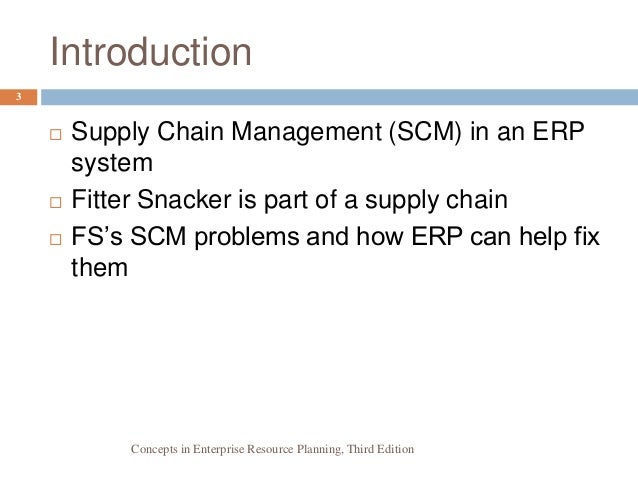 Introduction

3

□ Supply Chain Management (SCM) in an ERP system

□ Fitter Snacker is part of a supply chain

□ FS's SCM problems and how ERP can help fix them

Concepts in Enterprise Resource Planning, Third Edition